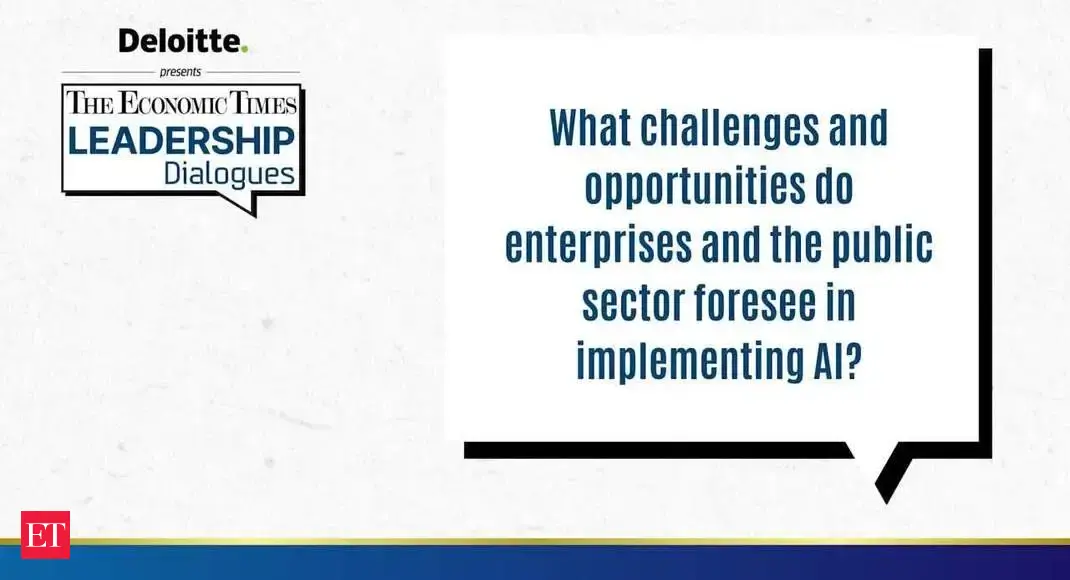 Deloitte.
presents
THE ECONOMIC TIMES
LEADERSHIP
Dialogues

What challenges and opportunities do enterprises and the public sector foresee in implementing AI?

ET